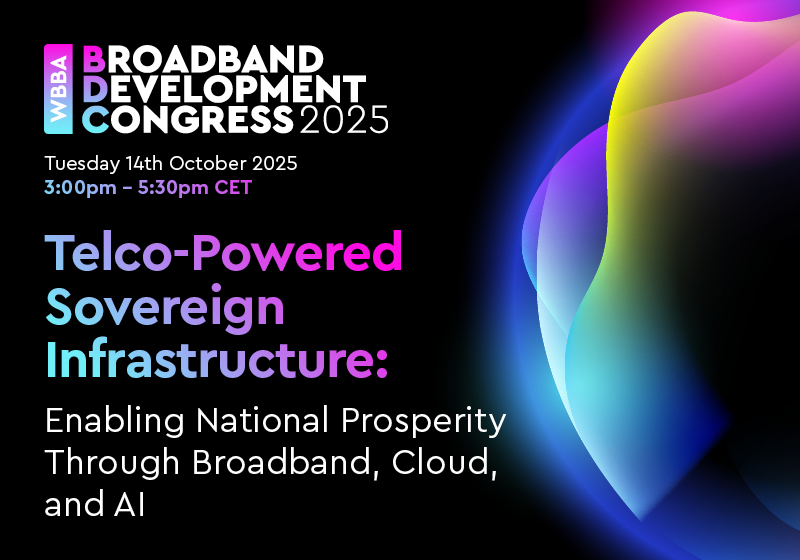 WBBA BROADBAND DEVELOPMENT CONGRESS 2025

Tuesday 14th October 2025
3:00pm – 5:30pm CET

Telco-Powered Sovereign Infrastructure:

Enabling National Prosperity Through Broadband, Cloud, and AI